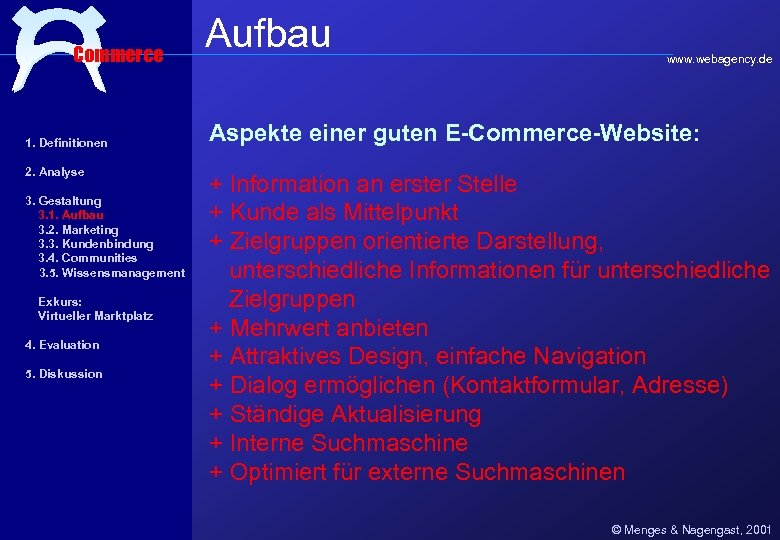 Commerce

Aufbau

www.webagency.de

1. Definitionen

2. Analyse

3. Gestaltung
3.1. Aufbau
3.2. Marketing
3.3. Kundenbindung
3.4. Communities
3.5. Wissensmanagement

Exkurs:
Virtueller Marktplatz

4. Evaluation

5. Diskussion

Aspekte einer guten E-Commerce-Website:

+ Information an erster Stelle
+ Kunde als Mittelpunkt
+ Zielgruppen orientierte Darstellung, unterschiedliche Informationen für unterschiedliche Zielgruppen
+ Mehrwert anbieten
+ Attraktives Design, einfache Navigation
+ Dialog ermöglichen (Kontaktformular, Adresse)
+ Ständige Aktualisierung
+ Interne Suchmaschine
+ Optimiert für externe Suchmaschinen

© Menges & Nagengast, 2001